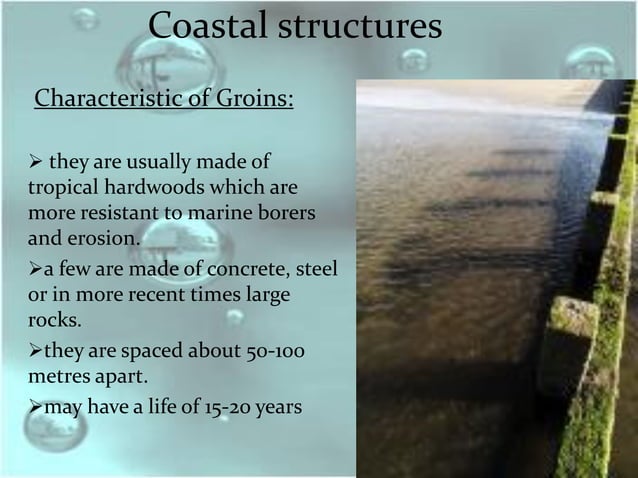 Coastal structures

Characteristic of Groins:

➢ they are usually made of tropical hardwoods which are more resistant to marine borers and erosion.

➢a few are made of concrete, steel or in more recent times large rocks.

➢they are spaced about 50-100 metres apart.

➢may have a life of 15-20 years